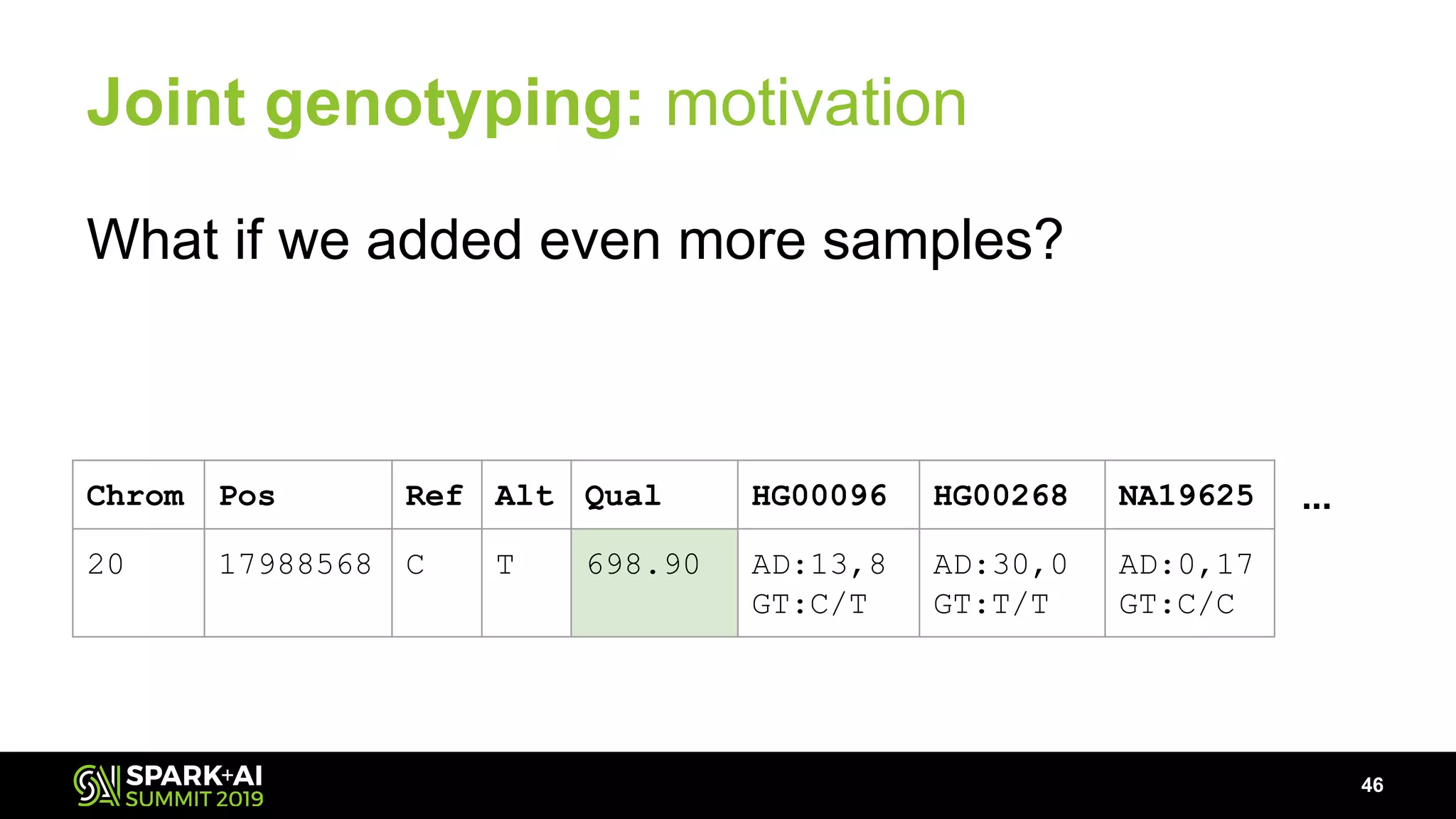 Joint genotyping: motivation

What if we added even more samples?

| Chrom | Pos | Ref | Alt | Qual | HG00096 | HG00268 | NA19625 |
|---|---|---|---|---|---|---|---|
| 20 | 17988568 | C | T | 698.90 | AD:13,8 GT:C/T | AD:30,0 GT:T/T | AD:0,17 GT:C/C |

...

SPARK+AI SUMMIT 2019

46